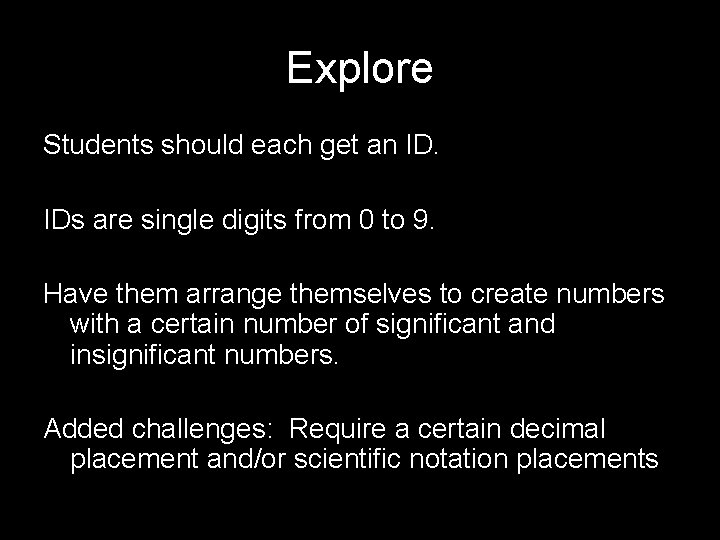 Explore

Students should each get an ID.

IDs are single digits from 0 to 9.

Have them arrange themselves to create numbers with a certain number of significant and insignificant numbers.

Added challenges:  Require a certain decimal placement and/or scientific notation placements